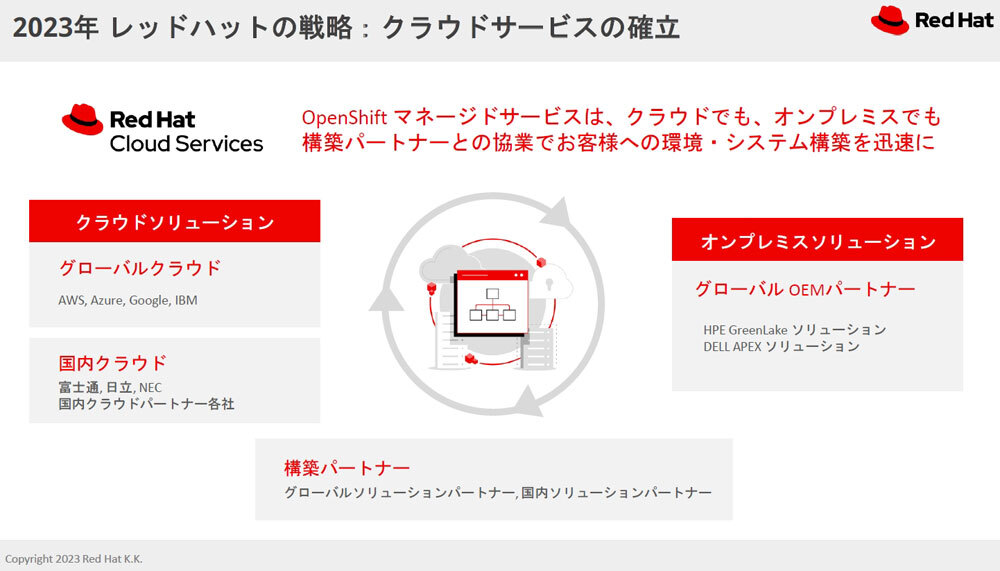 2023年 レッドハットの戦略：クラウドサービスの確立

Red Hat

Red Hat
Cloud Services

OpenShift マネージドサービスは、クラウドでも、オンプレミスでも
構築パートナーとの協業でお客様への環境・システム構築を迅速に

クラウドソリューション

グローバルクラウド

AWS, Azure, Google, IBM

国内クラウド

富士通, 日立, NEC
国内クラウドパートナー各社

オンプレミスソリューション

グローバル OEMパートナー

HPE GreenLake ソリューション
DELL APEX ソリューション

構築パートナー

グローバルソリューションパートナー, 国内ソリューションパートナー

Copyright 2023 Red Hat K.K.